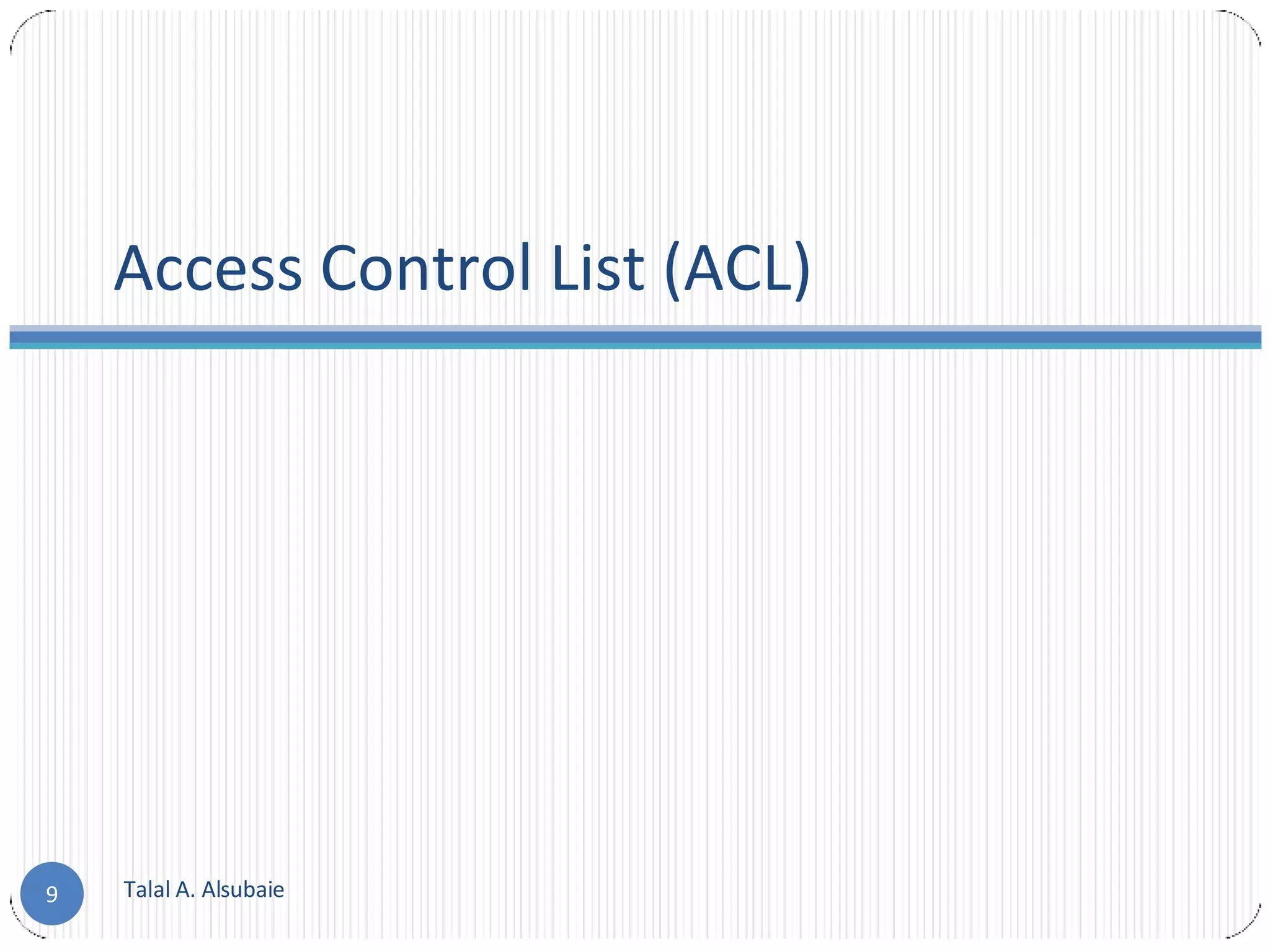 Access Control List (ACL)

9

Talal A. Alsubaie